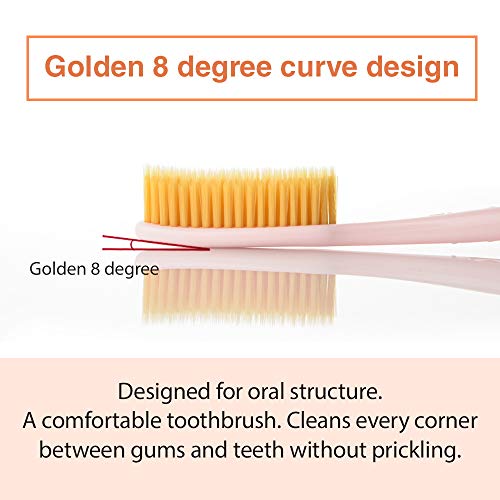 Golden 8 degree curve design

Golden 8 degree

Designed for oral structure.
A comfortable toothbrush. Cleans every corner between gums and teeth without prickling.